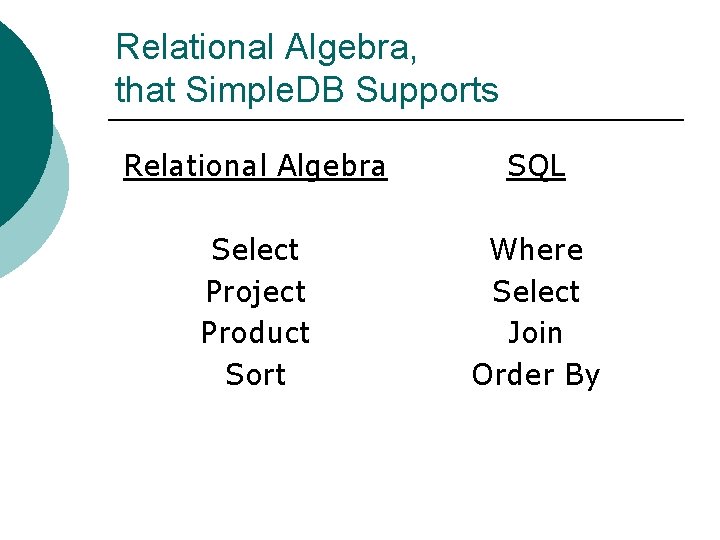 Relational Algebra, that SimpleDB Supports

| Relational Algebra | SQL |
|---|---|
| Select | Where |
| Project | Select |
| Product | Join |
| Sort | Order By |